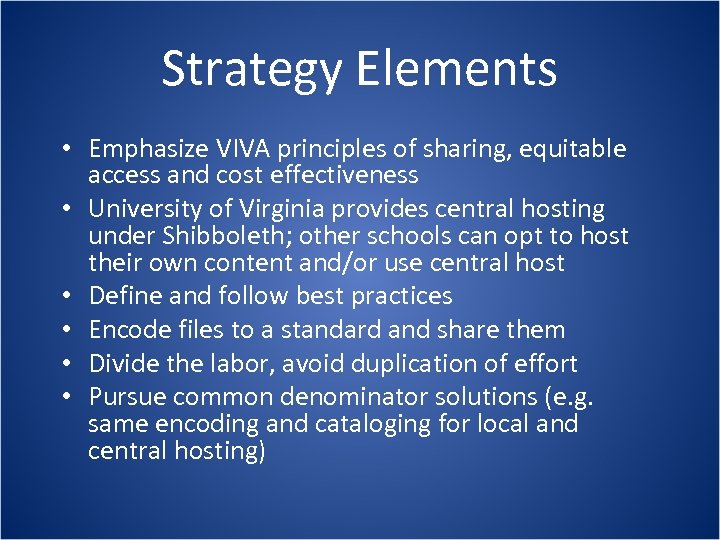 Strategy Elements

• Emphasize VIVA principles of sharing, equitable access and cost effectiveness
• University of Virginia provides central hosting under Shibboleth; other schools can opt to host their own content and/or use central host
• Define and follow best practices
• Encode files to a standard and share them
• Divide the labor, avoid duplication of effort
• Pursue common denominator solutions (e.g. same encoding and cataloging for local and central hosting)